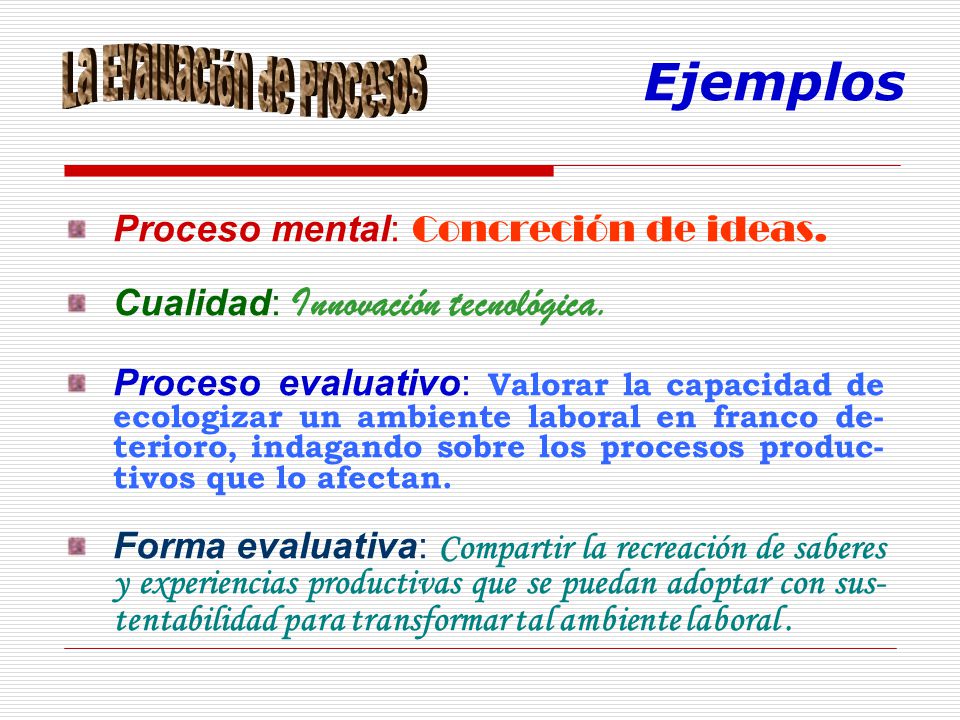 La Evaluación de Procesos

Ejemplos

Proceso mental: Concreción de ideas.

Cualidad: Innovación tecnológica.

Proceso evaluativo: Valorar la capacidad de ecologizar un ambiente laboral en franco deterioro, indagando sobre los procesos productivos que lo afectan.

Forma evaluativa: Compartir la recreación de saberes y experiencias productivas que se puedan adoptar con sustentabilidad para transformar tal ambiente laboral.